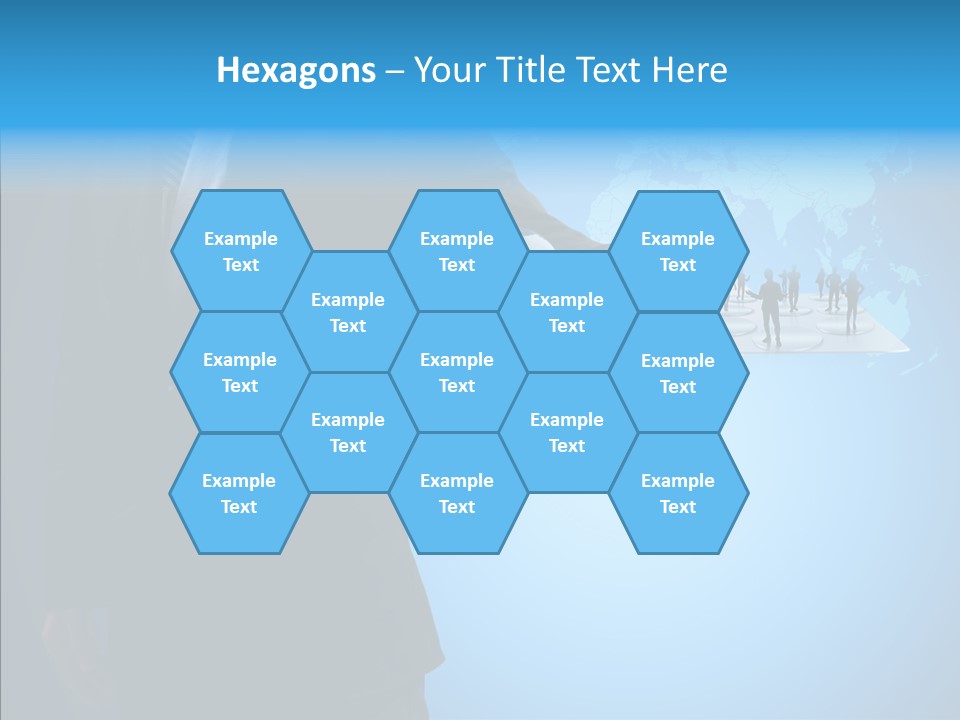 Hexagons – Your Title Text Here

Example Text

Example Text

Example Text

Example Text

Example Text

Example Text

Example Text

Example Text

Example Text

Example Text

Example Text

Example Text

Example Text